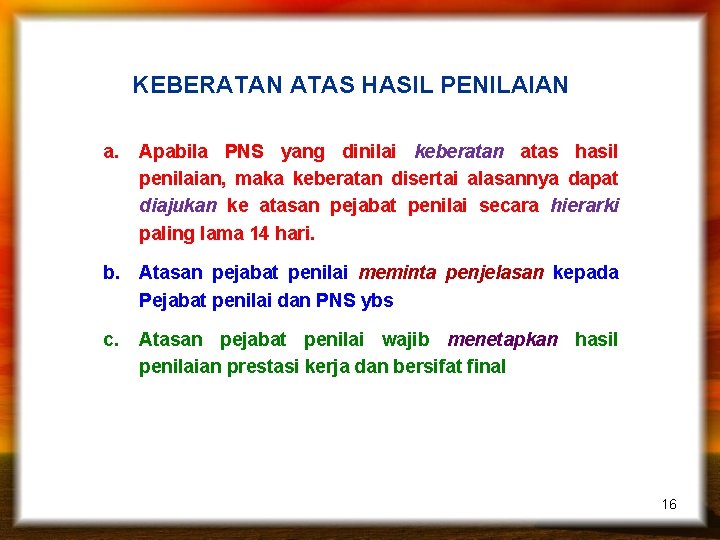 KEBERATAN ATAS HASIL PENILAIAN

a. Apabila PNS yang dinilai keberatan atas hasil penilaian, maka keberatan disertai alasannya dapat diajukan ke atasan pejabat penilai secara hierarki paling lama 14 hari.

b. Atasan pejabat penilai meminta penjelasan kepada Pejabat penilai dan PNS ybs

c. Atasan pejabat penilai wajib menetapkan hasil penilaian prestasi kerja dan bersifat final

16